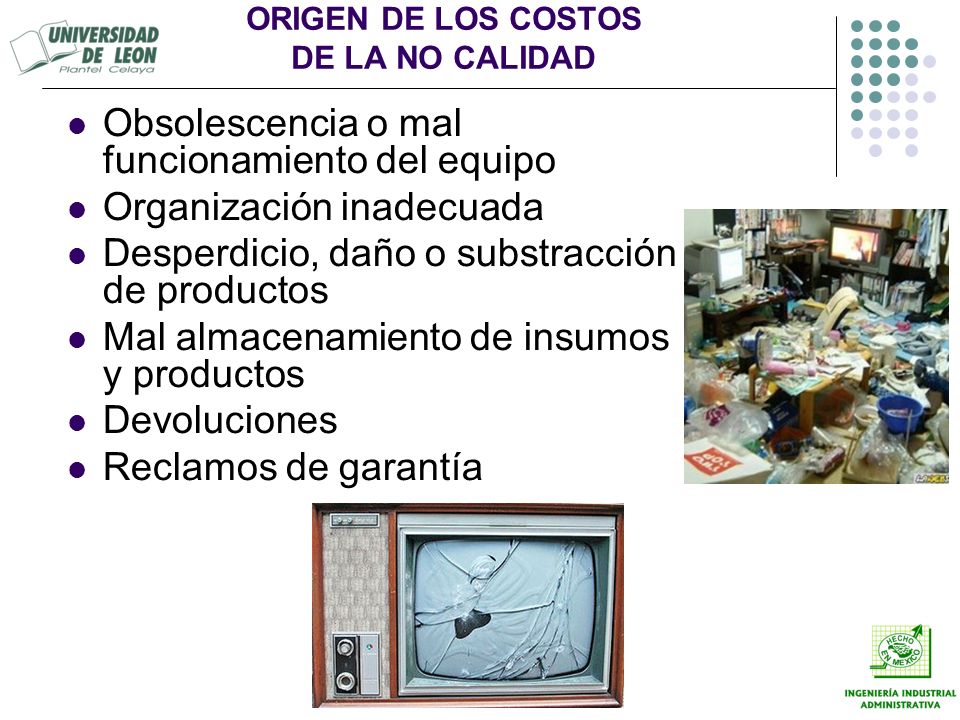 UNIVERSIDAD DE LEON
Plantel Celaya

ORIGEN DE LOS COSTOS DE LA NO CALIDAD

- Obsolescencia o mal funcionamiento del equipo
- Organización inadecuada
- Desperdicio, daño o substracción de productos
- Mal almacenamiento de insumos y productos
- Devoluciones
- Reclamos de garantía

HECHO EN MEXICO

INGENIERÍA INDUSTRIAL ADMINISTRATIVA